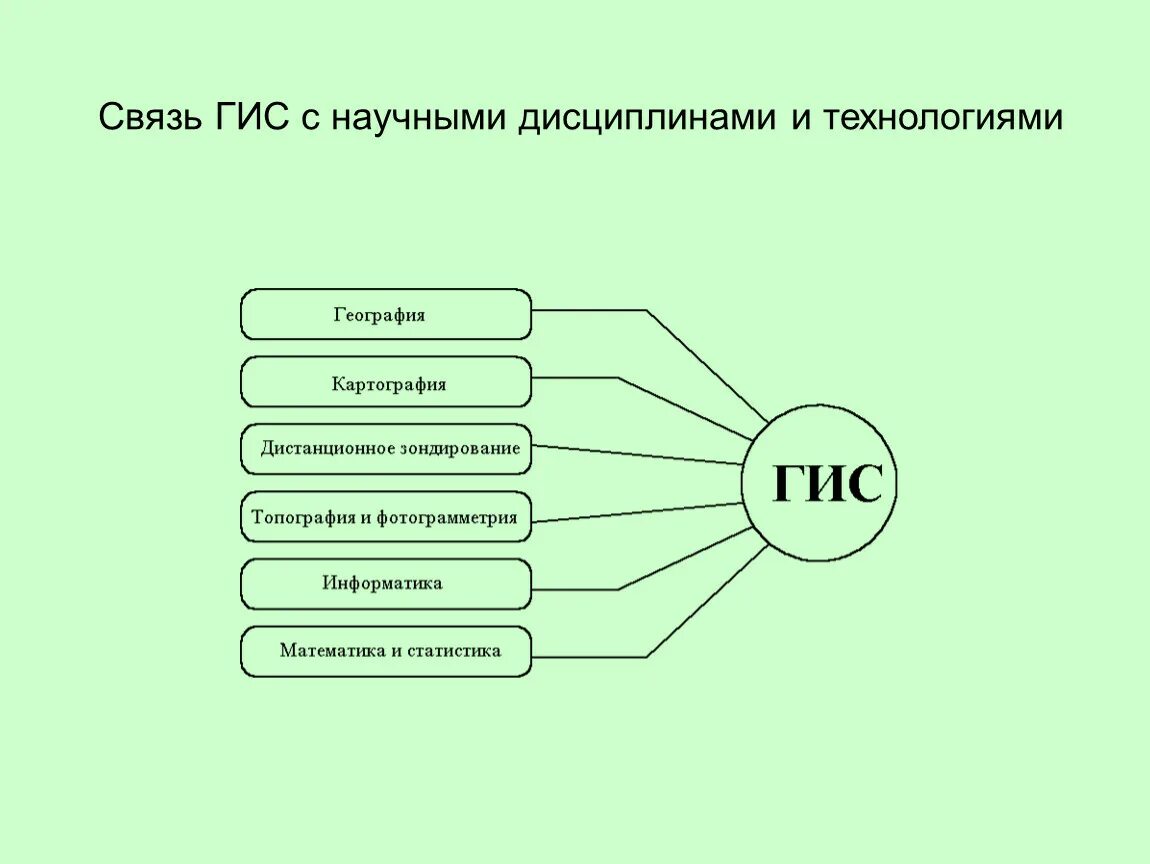 Связь ГИС с научными дисциплинами и технологиями

География

Картография

Дистанционное зондирование

Топография и фотограмметрия

Информатика

Математика и статистика

ГИС